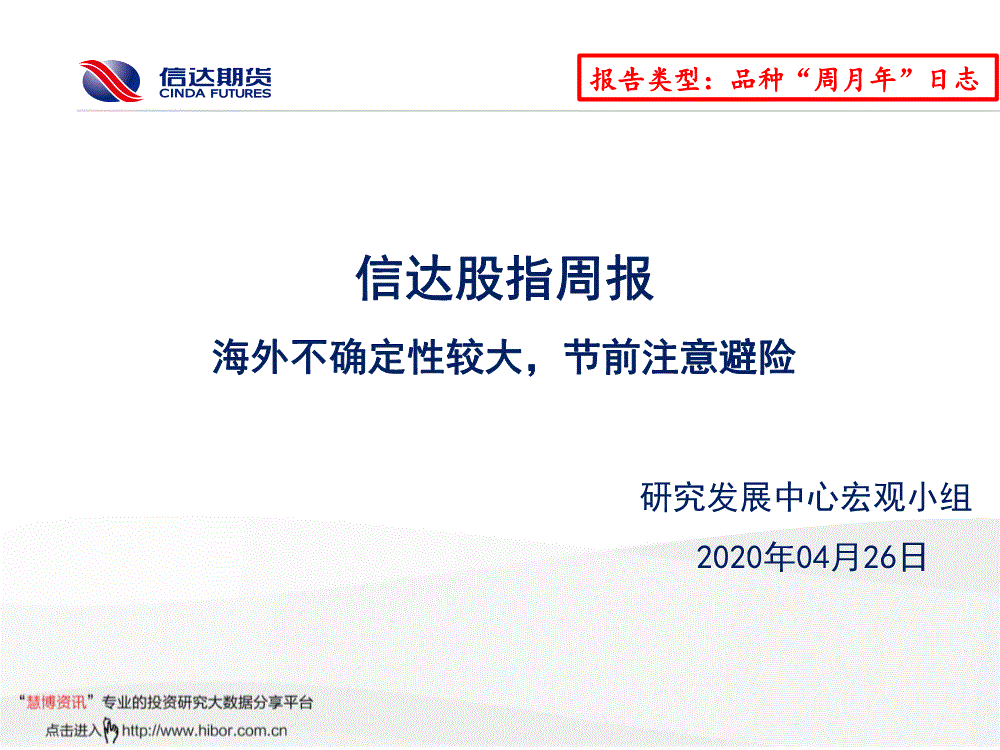 信达期货
CINDA FUTURES

报告类型：品种“周月年”日志

信达股指周报

海外不确定性较大，节前注意避险

研究发展中心宏观小组

2020年04月26日

“慧博资讯”专业的投资研究大数据分享平台
点击进入 http://www.hibor.com.cn